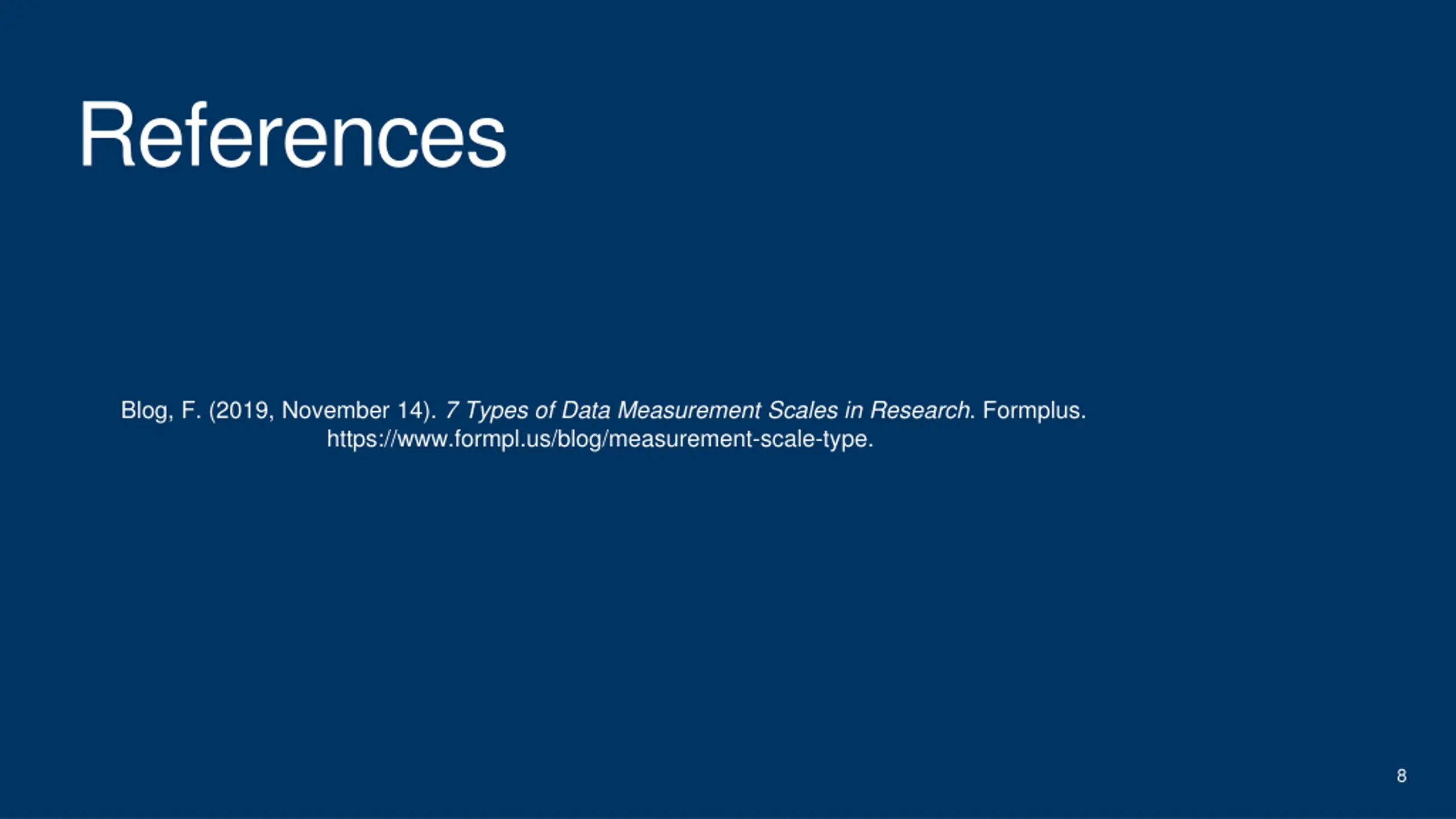 References

Blog, F. (2019, November 14). 7 Types of Data Measurement Scales in Research. Formplus. https://www.formpl.us/blog/measurement-scale-type.

8